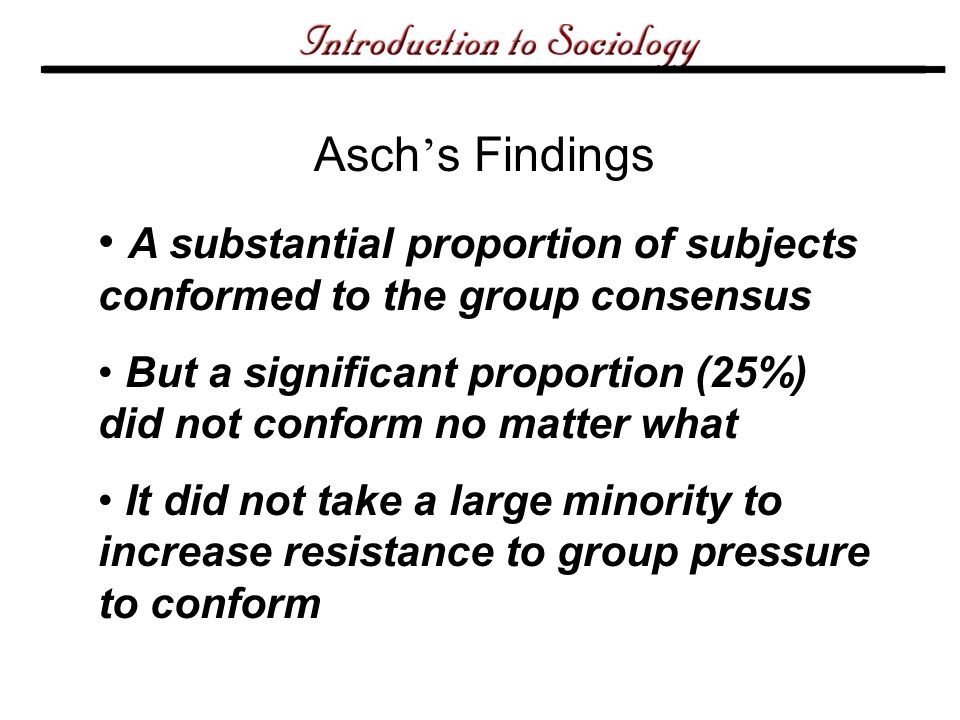 Introduction to Sociology

Asch's Findings

• A substantial proportion of subjects conformed to the group consensus

• But a significant proportion (25%) did not conform no matter what

• It did not take a large minority to increase resistance to group pressure to conform